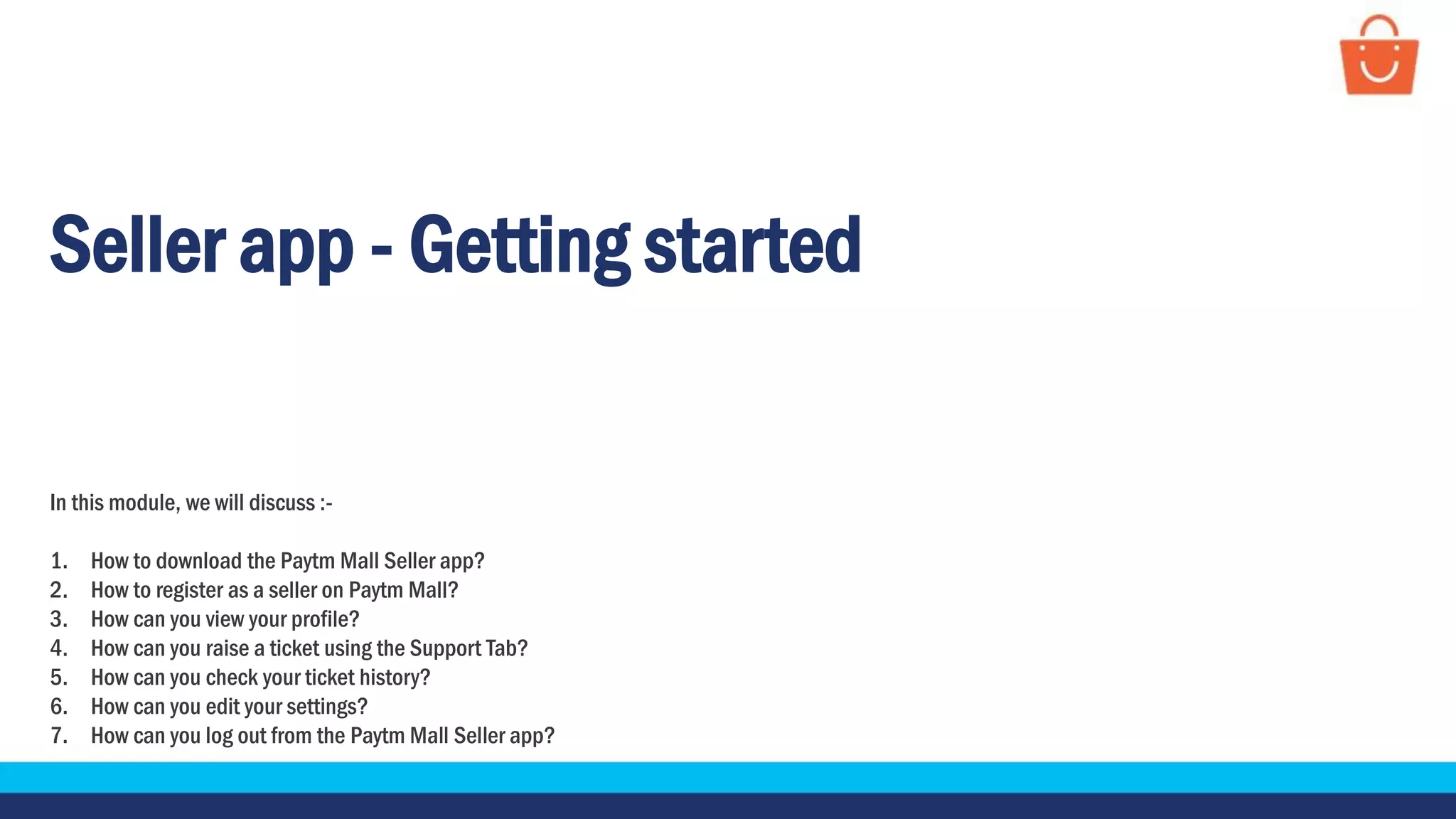 Seller app - Getting started

In this module, we will discuss :-

1. How to download the Paytm Mall Seller app?
2. How to register as a seller on Paytm Mall?
3. How can you view your profile?
4. How can you raise a ticket using the Support Tab?
5. How can you check your ticket history?
6. How can you edit your settings?
7. How can you log out from the Paytm Mall Seller app?